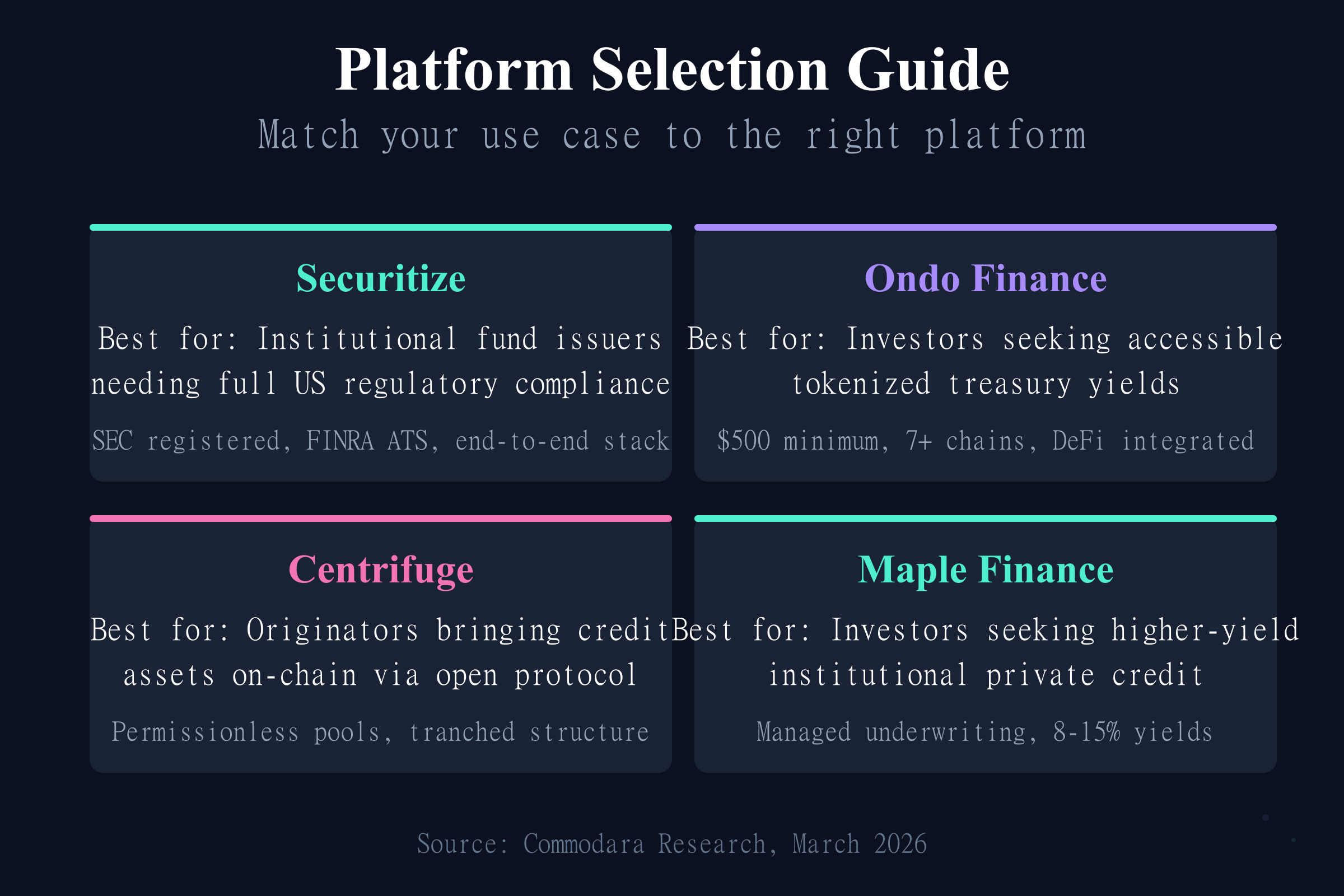 Platform Selection Guide

Match your use case to the right platform

Securitize

Best for: Institutional fund issuers needing full US regulatory compliance

SEC registered, FINRA ATS, end-to-end stack

Ondo Finance

Best for: Investors seeking accessible tokenized treasury yields

$500 minimum, 7+ chains, DeFi integrated

Centrifuge

Best for: Originators bringing credit assets on-chain via open protocol

Permissionless pools, tranched structure

Maple Finance

Best for: Investors seeking higher-yield institutional private credit

Managed underwriting, 8-15% yields

Source: Commodara Research, March 2026